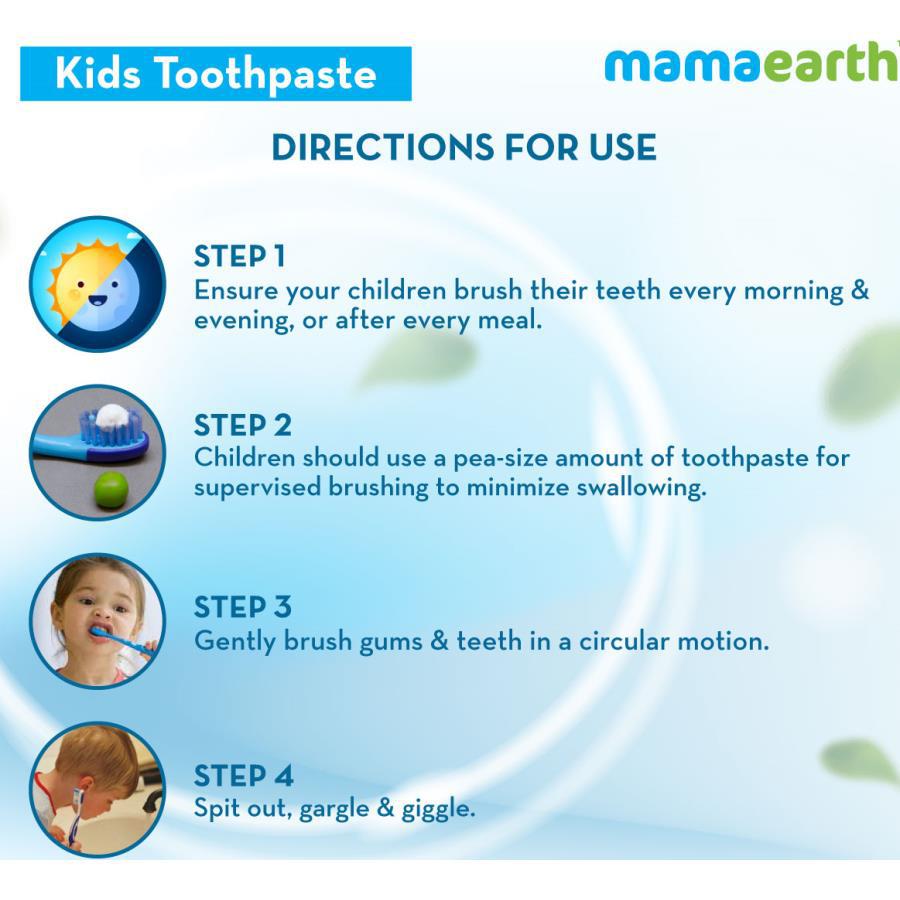 Kids Toothpaste

mamaearth

DIRECTIONS FOR USE

STEP 1
Ensure your children brush their teeth every morning & evening, or after every meal.

STEP 2
Children should use a pea-size amount of toothpaste for supervised brushing to minimize swallowing.

STEP 3
Gently brush gums & teeth in a circular motion.

STEP 4
Spit out, gargle & giggle.